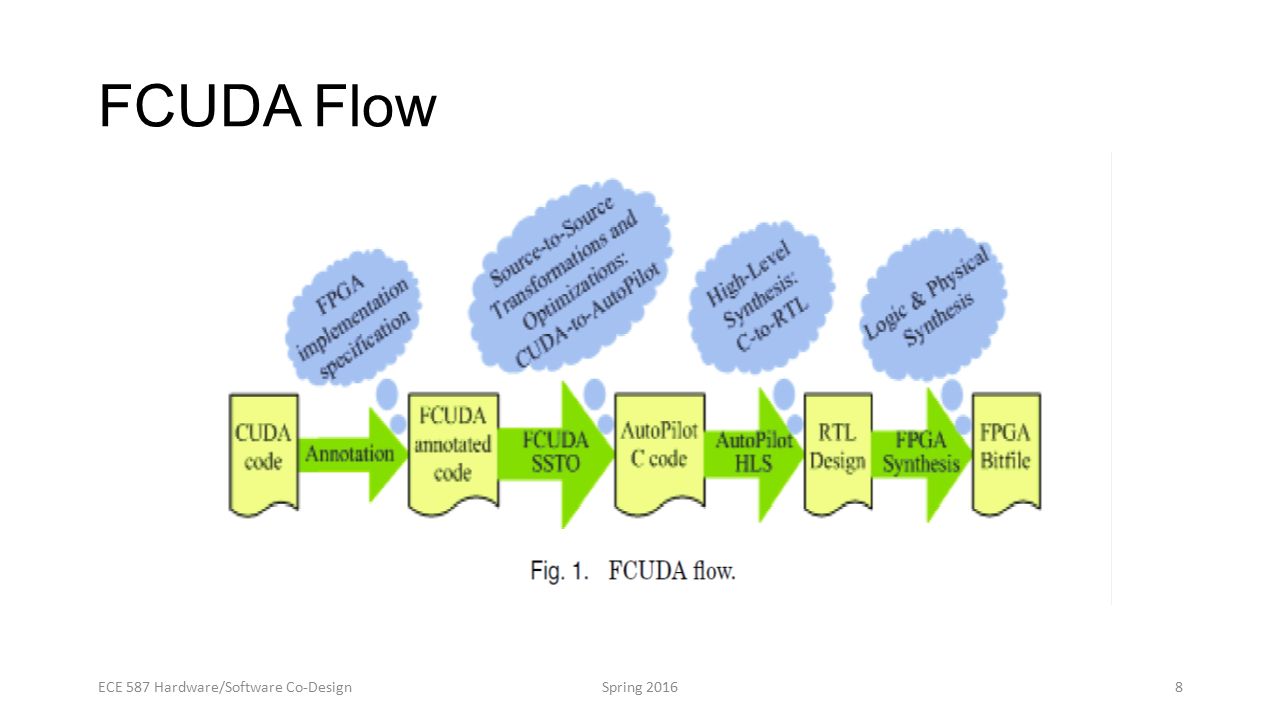 FCUDA Flow

FPGA implementation specification

Source-to-Source Transformations and Optimizations: CUDA-to-AutoPilot

High-Level Synthesis: C-to-RTL

Logic & Physical Synthesis

CUDA code

Annotation

FCUDA annotated code

FCUDA SSTO

AutoPilot C code

AutoPilot HLS

RTL Design

FPGA Synthesis

FPGA Bitfile

Fig. 1. FCUDA flow.

ECE 587 Hardware/Software Co-Design

Spring 2016

8